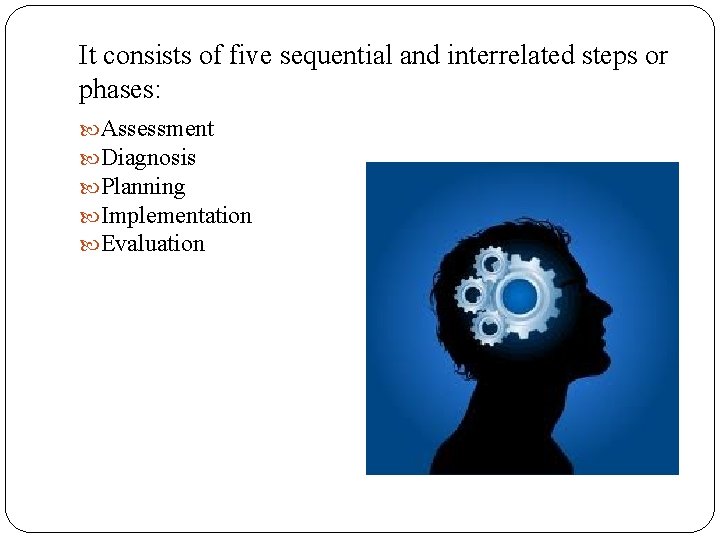 It consists of five sequential and interrelated steps or phases:

Assessment
Diagnosis
Planning
Implementation
Evaluation